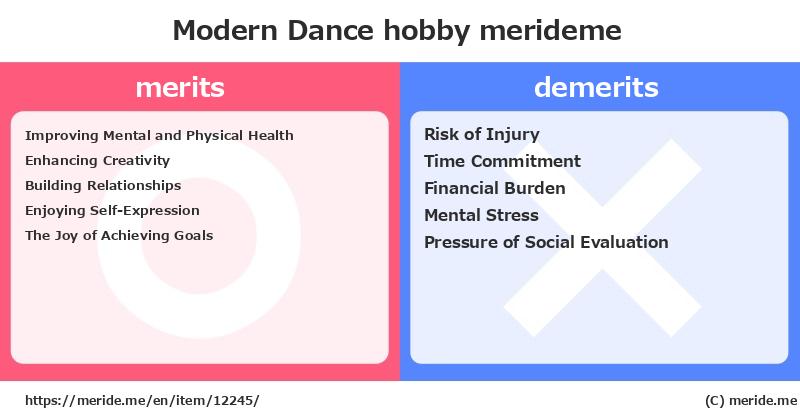 Modern Dance hobby merideme

merits

Improving Mental and Physical Health
Enhancing Creativity
Building Relationships
Enjoying Self-Expression
The Joy of Achieving Goals

demerits

Risk of Injury
Time Commitment
Financial Burden
Mental Stress
Pressure of Social Evaluation

https://meride.me/en/item/12245/

(C) meride.me